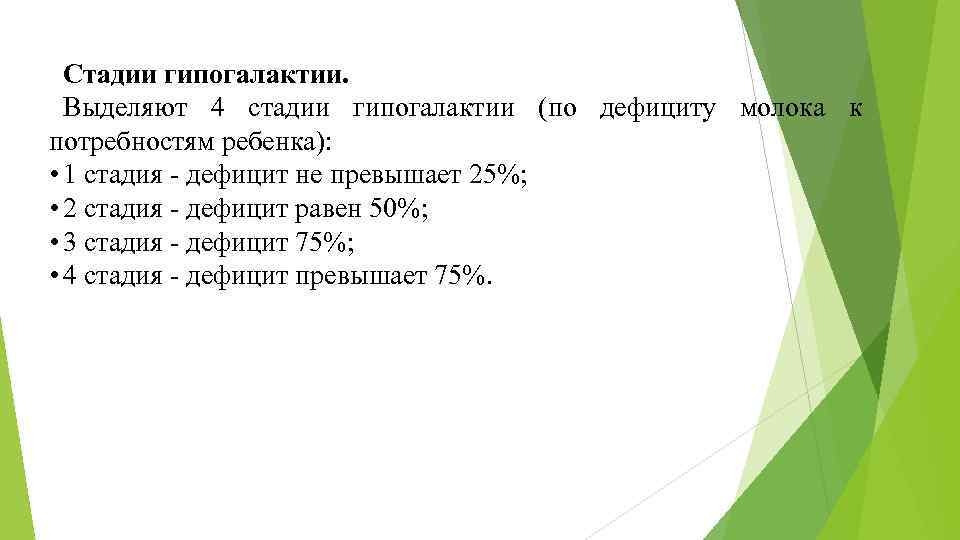 Стадии гипогалактии.

Выделяют 4 стадии гипогалактии (по дефициту молока к потребностям ребенка):

• 1 стадия - дефицит не превышает 25%;

• 2 стадия - дефицит равен 50%;

• 3 стадия - дефицит 75%;

• 4 стадия - дефицит превышает 75%.